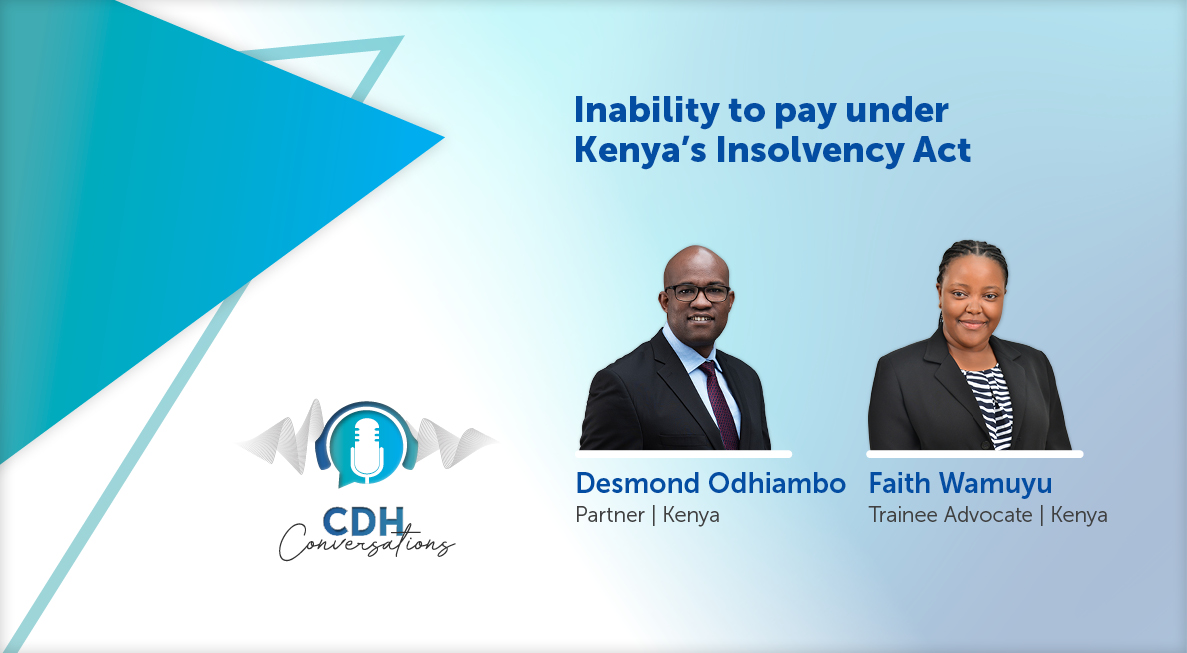 Inability to pay under Kenya's Insolvency Act

CDH
Conversations

Desmond Odhiambo
Partner | Kenya

Faith Wamuyu
Trainee Advocate | Kenya